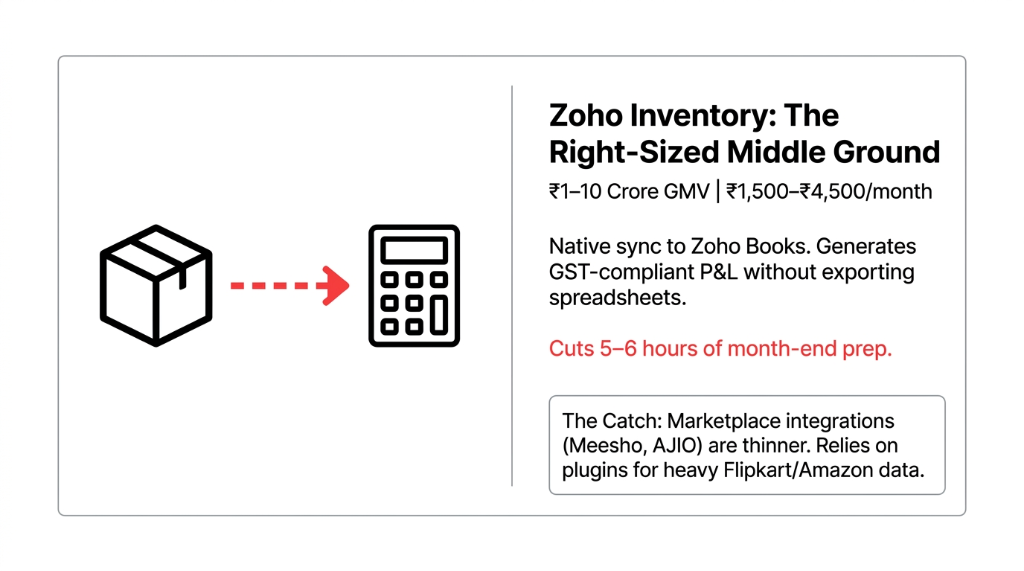 Zoho Inventory: The Right-Sized Middle Ground

₹1–10 Crore GMV | ₹1,500–₹4,500/month

Native sync to Zoho Books. Generates GST-compliant P&L without exporting spreadsheets.

Cuts 5–6 hours of month-end prep.

The Catch: Marketplace integrations (Meesho, AJIO) are thinner. Relies on plugins for heavy Flipkart/Amazon data.